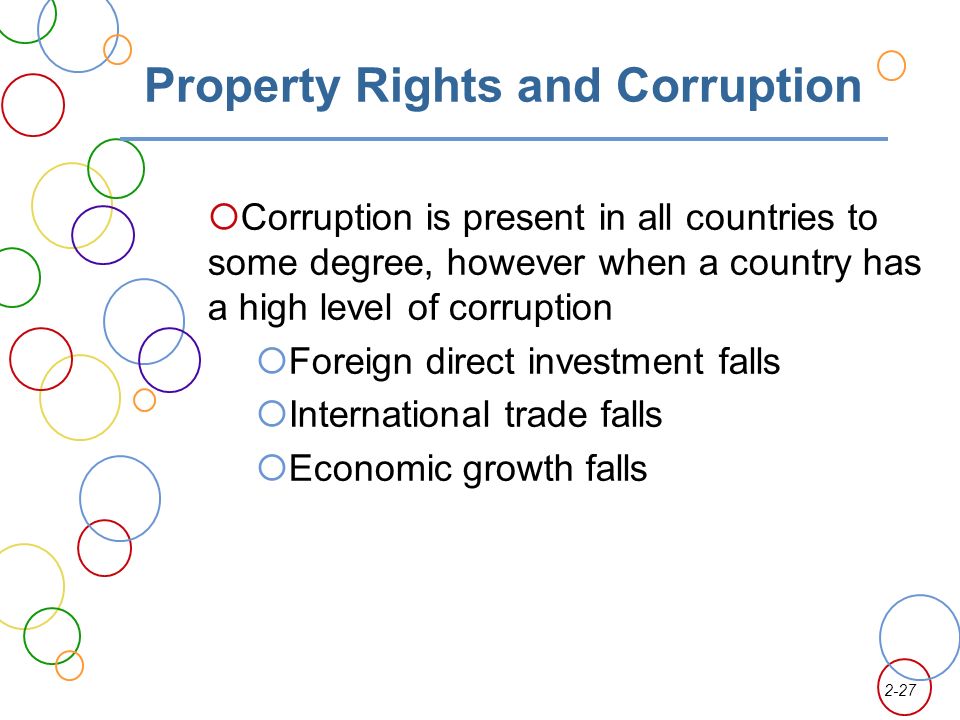 Property Rights and Corruption

Corruption is present in all countries to some degree, however when a country has a high level of corruption

Foreign direct investment falls

International trade falls

Economic growth falls

2-27